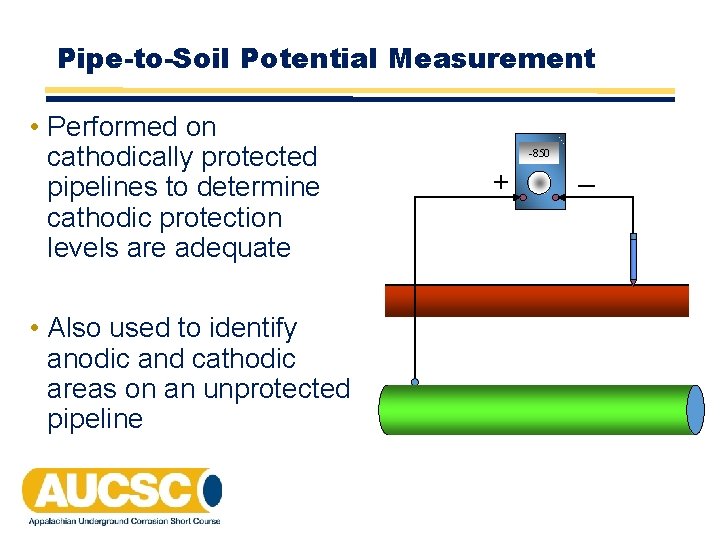 Pipe-to-Soil Potential Measurement

• Performed on cathodically protected pipelines to determine cathodic protection levels are adequate

• Also used to identify anodic and cathodic areas on an unprotected pipeline

-850

+

–

AUCSC

Appalachian Underground Corrosion Short Course